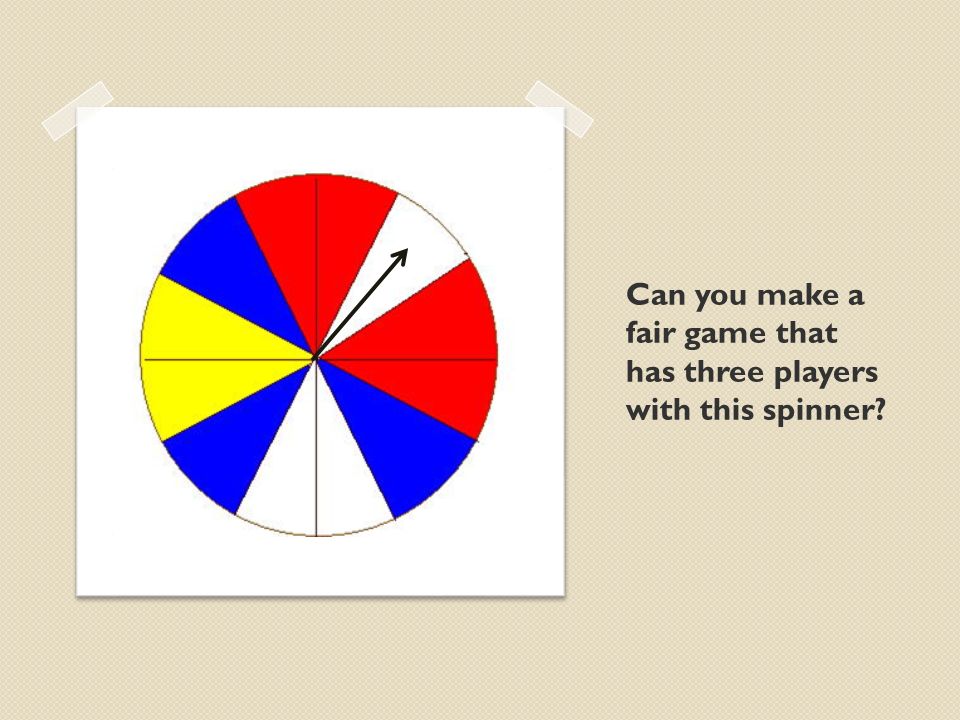 Can you make a fair game that has three players with this spinner?